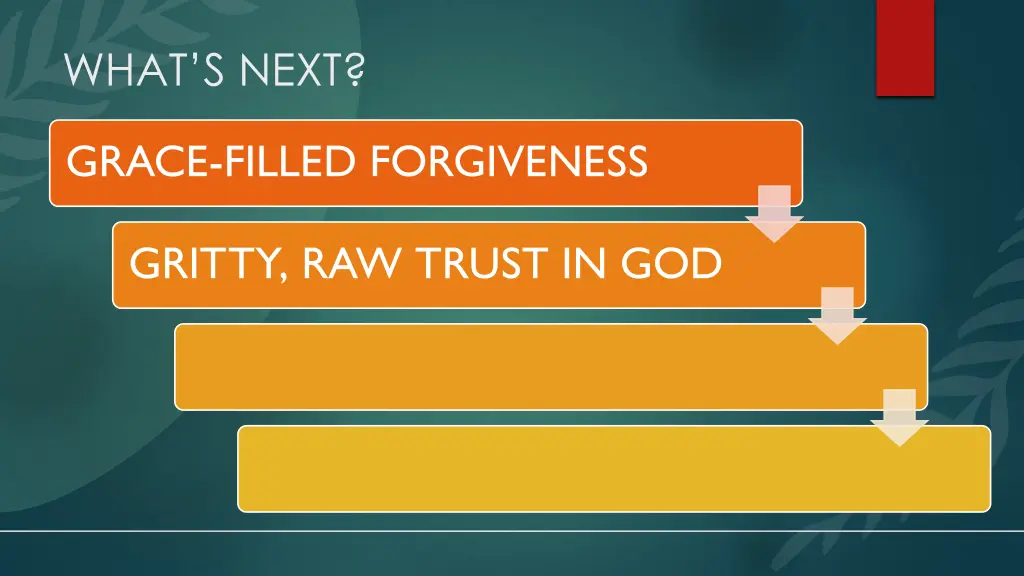 WHAT'S NEXT?

GRACE-FILLED FORGIVENESS

GRITTY, RAW TRUST IN GOD